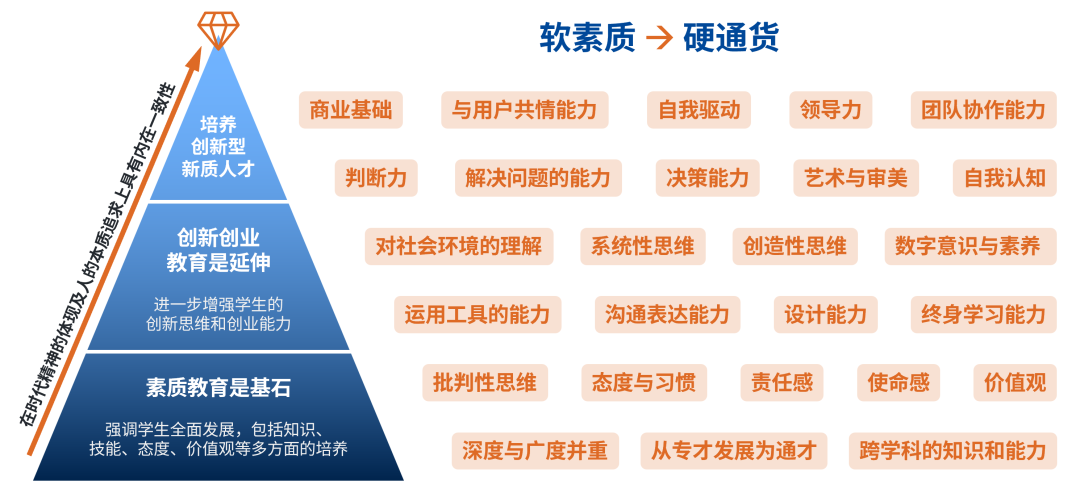 在时代精神的体现及人的本质追求上具有内在一致性

培养
创新型
新质人才

创新创业
教育是延伸

进一步增强学生的
创新思维和创业能力

素质教育是基石

强调学生全面发展，包括知识、
技能、态度、价值观等多方面的培养

软素质 → 硬通货

商业基础 与用户共情能力 自我驱动 领导力 团队协作能力

判断力 解决问题的能力 决策能力 艺术与审美 自我认知

对社会环境的理解 系统性思维 创造性思维 数字意识与素养

运用工具的能力 沟通表达能力 设计能力 终身学习能力

批判性思维 态度与习惯 责任感 使命感 价值观

深度与广度并重 从专才发展为通才 跨学科的知识和能力